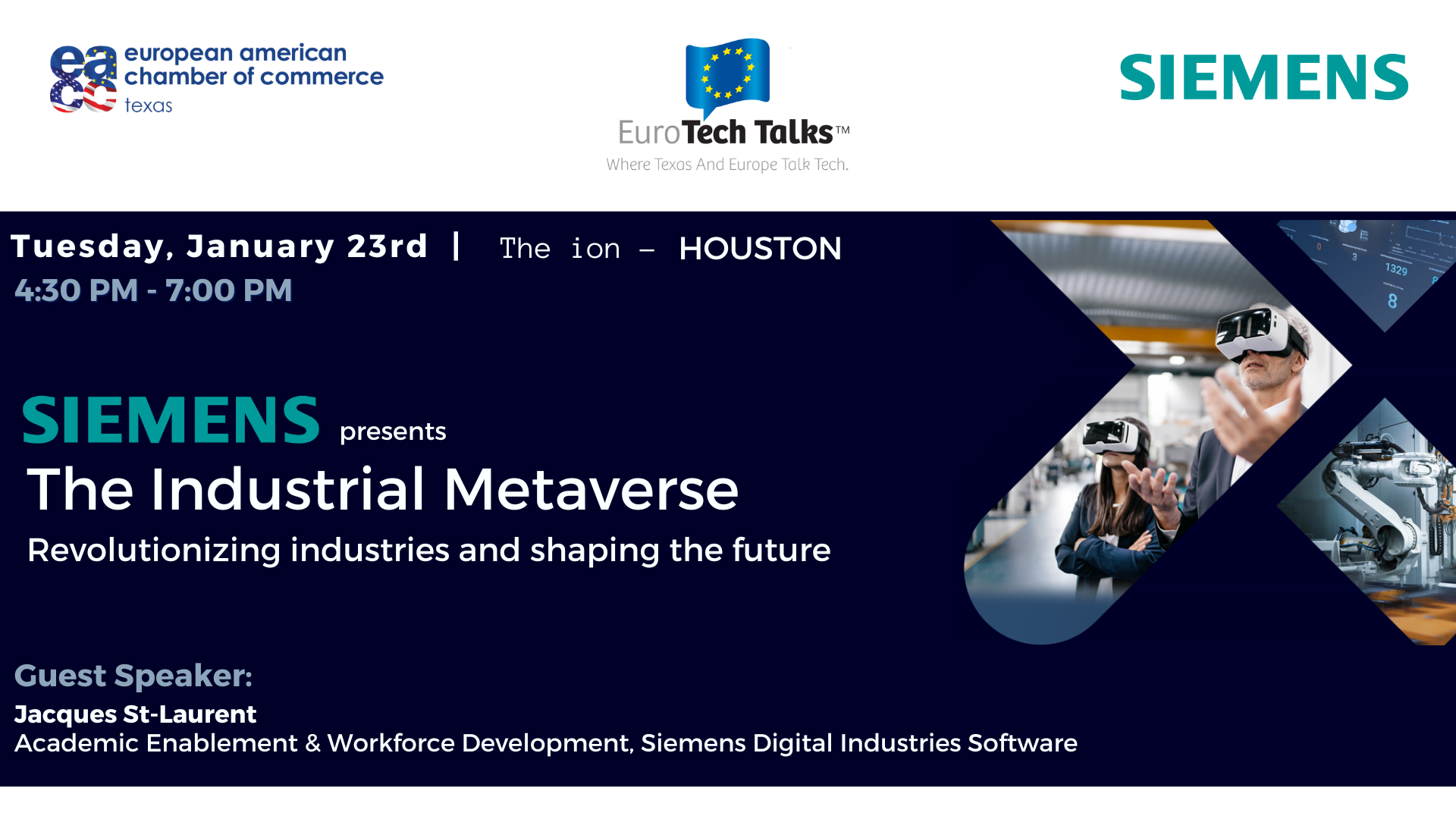 eacc european american chamber of commerce texas

EuroTech Talks™
Where Texas And Europe Talk Tech.

SIEMENS

Tuesday, January 23rd | The ion – HOUSTON
4:30 PM - 7:00 PM

SIEMENS presents
The Industrial Metaverse
Revolutionizing industries and shaping the future

1329
8

Guest Speaker:
Jacques St-Laurent
Academic Enablement & Workforce Development, Siemens Digital Industries Software